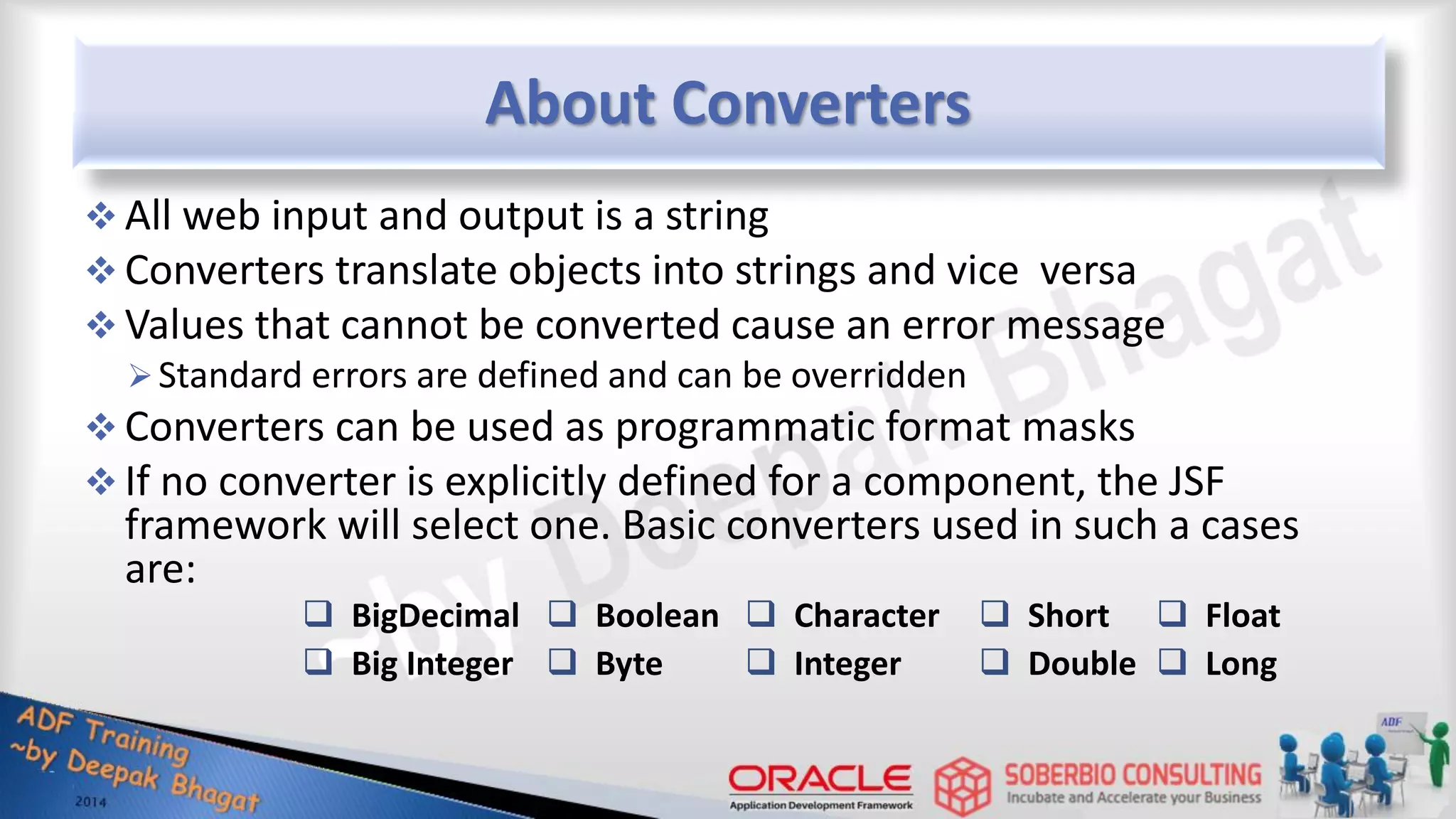 About Converters

❖ All web input and output is a string
❖ Converters translate objects into strings and vice versa
❖ Values that cannot be converted cause an error message
➢ Standard errors are defined and can be overridden
❖ Converters can be used as programmatic format masks
❖ If no converter is explicitly defined for a component, the JSF framework will select one. Basic converters used in such a cases are:

❑ BigDecimal ❑ Boolean ❑ Character ❑ Short ❑ Float
❑ Big Integer ❑ Byte ❑ Integer ❑ Double ❑ Long

~by Deepak Bhagat

ADF Training ~by Deepak Bhagat 2014

ORACLE Application Development Framework

SOBERBIO CONSULTING Incubate and Accelerate your Business

ADF